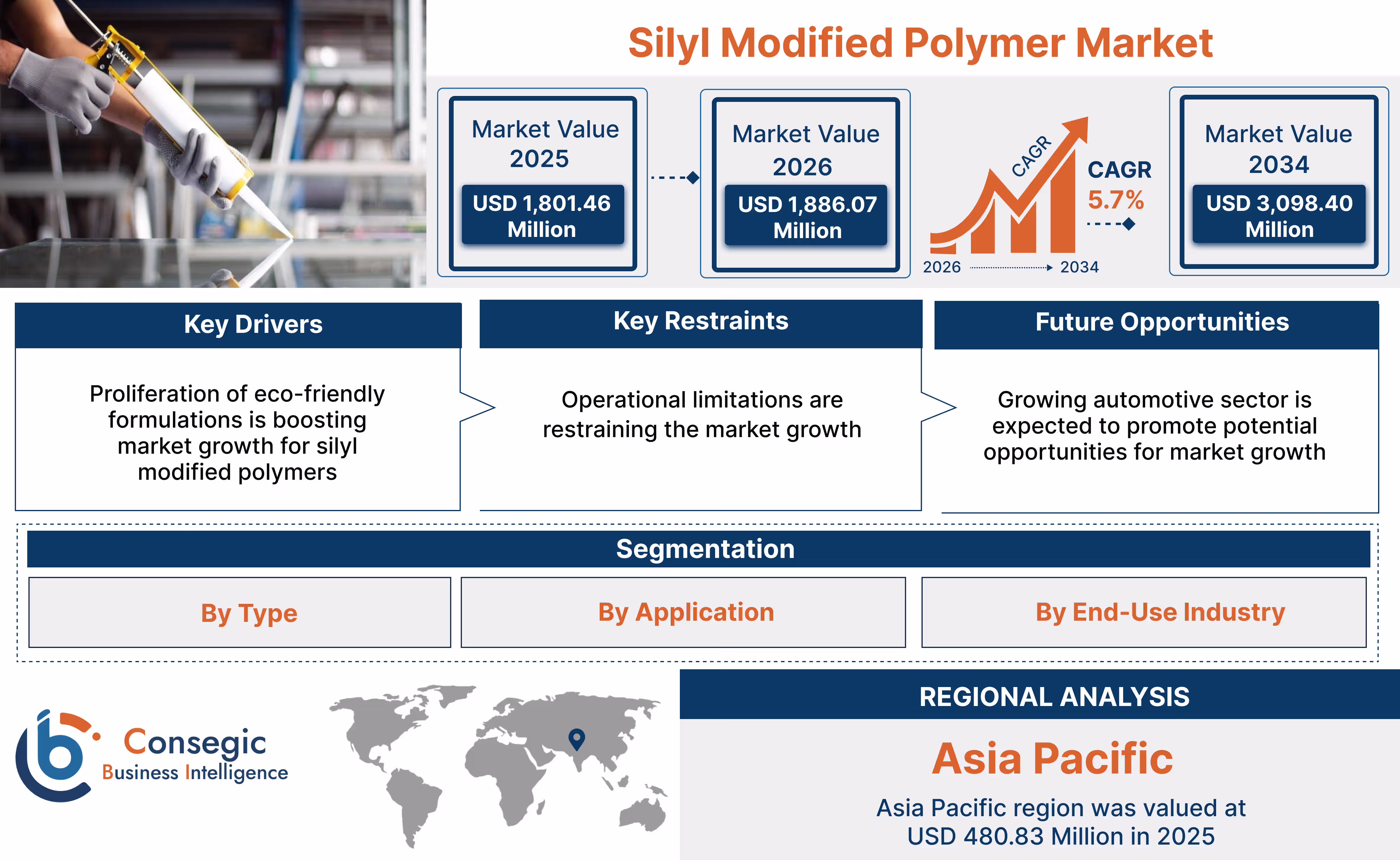 Silyl Modified Polymer Market

Market Value 2025
USD 1,801.46 Million

Market Value 2026
USD 1,886.07 Million

CAGR
CAGR
5.7%
2026 2034

Market Value 2034
USD 3,098.40 Million

Key Drivers
Proliferation of eco-friendly formulations is boosting market growth for silyl modified polymers

Key Restraints
Operational limitations are restraining the market growth

Future Opportunities
Growing automotive sector is expected to promote potential opportunities for market growth

Segmentation
By Type
By Application
By End-Use Industry

Consegic
Business Intelligence

REGIONAL ANALYSIS
Asia Pacific
Asia Pacific region was valued at USD 480.83 Million in 2025